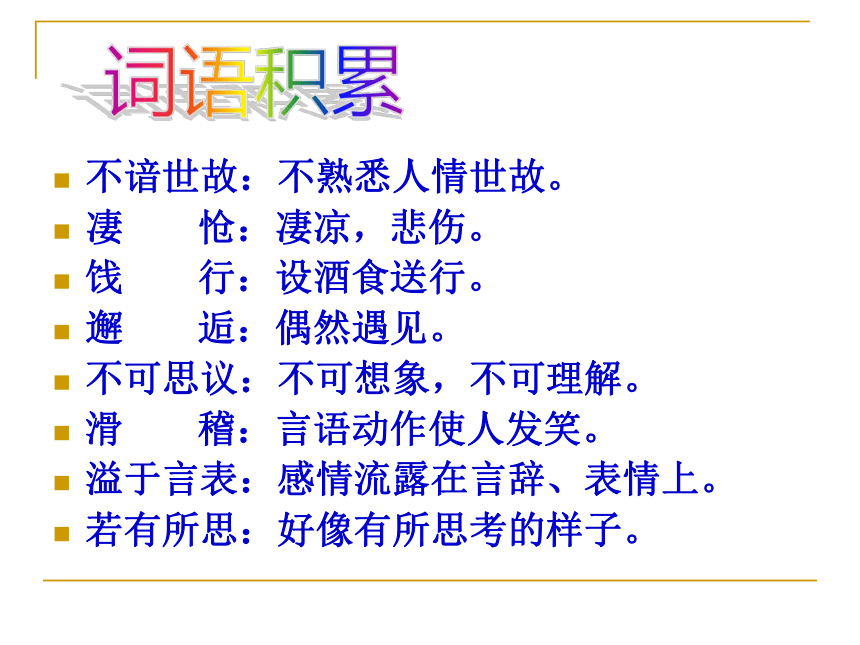 词语积累

- 不谙世故：不熟悉人情世故。
- 凄　　怆：凄凉，悲伤。
- 饯　　行：设酒食送行。
- 邂　　逅：偶然遇见。
- 不可思议：不可想象，不可理解。
- 滑　　稽：言语动作使人发笑。
- 溢于言表：感情流露在言辞、表情上。
- 若有所思：好像有所思考的样子。